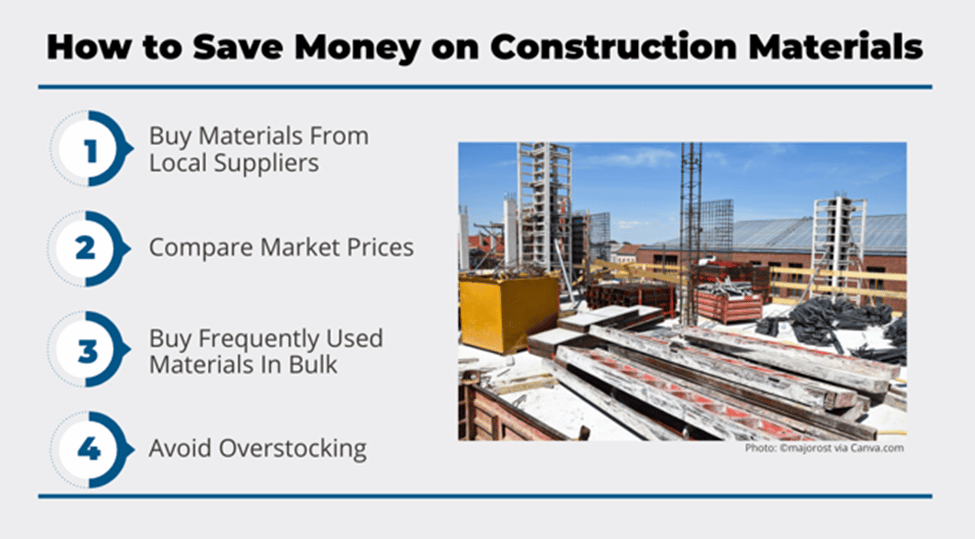 How to Save Money on Construction Materials

1 Buy Materials From Local Suppliers

2 Compare Market Prices

3 Buy Frequently Used Materials In Bulk

4 Avoid Overstocking

Photo: ©majorost via Canva.com